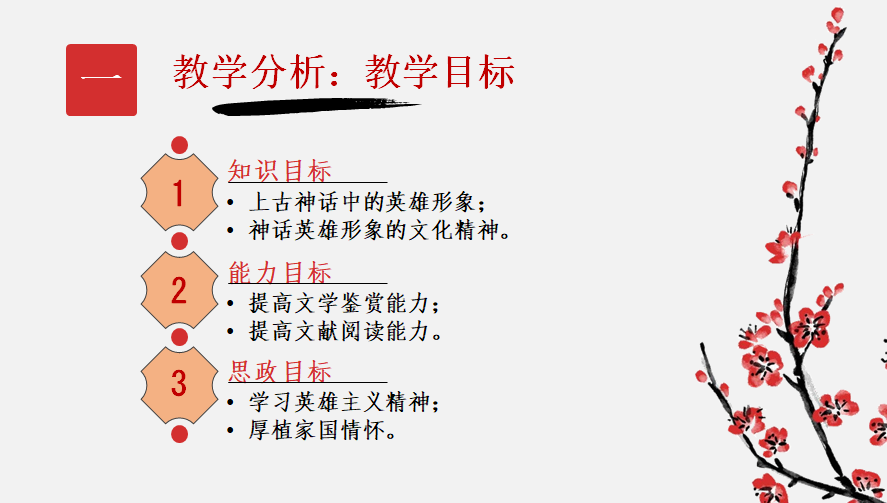 一

教学分析：教学目标

1
知识目标
• 上古神话中的英雄形象；
• 神话英雄形象的文化精神。

2
能力目标
• 提高文学鉴赏能力；
• 提高文献阅读能力。

3
思政目标
• 学习英雄主义精神；
• 厚植家国情怀。